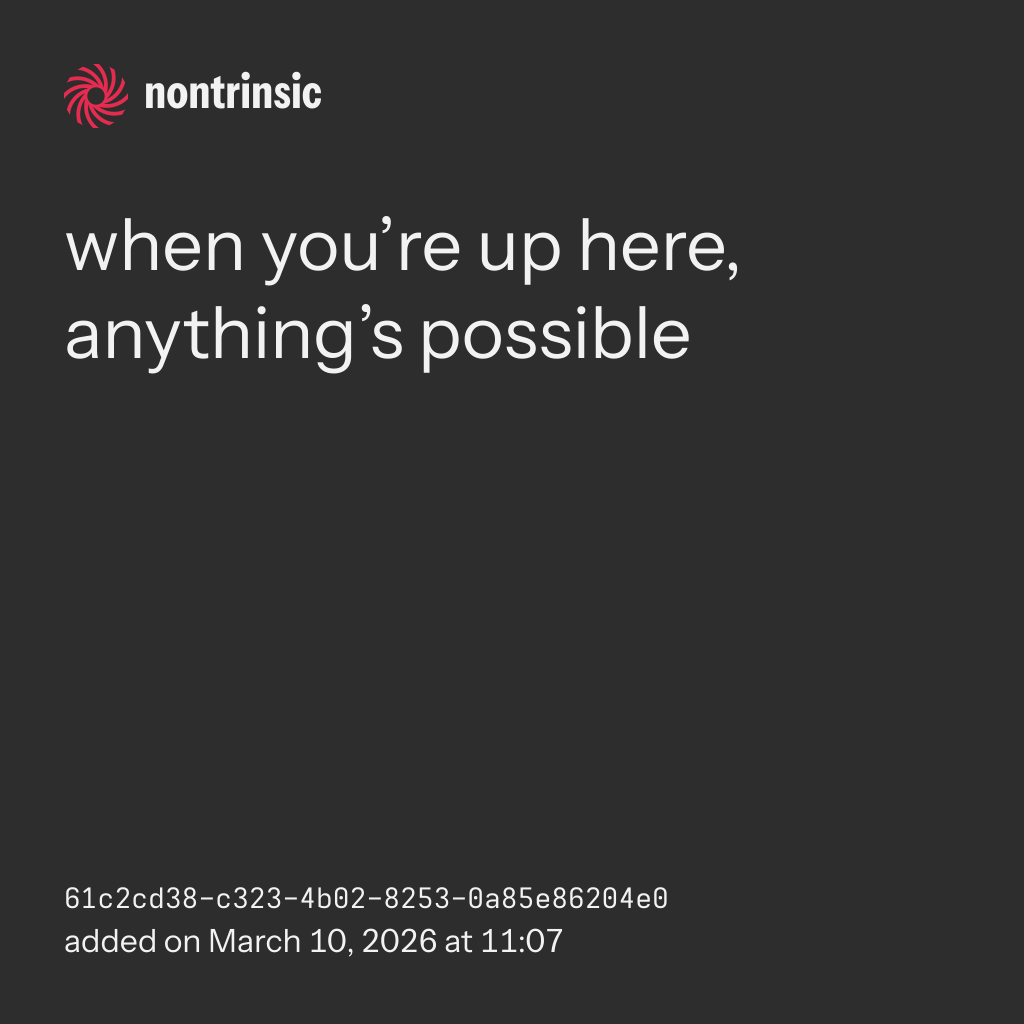 nontrinsic

when you’re up here, anything’s possible

61c2cd38-c323-4b02-8253-0a85e86204e0
added on March 10, 2026 at 11:07